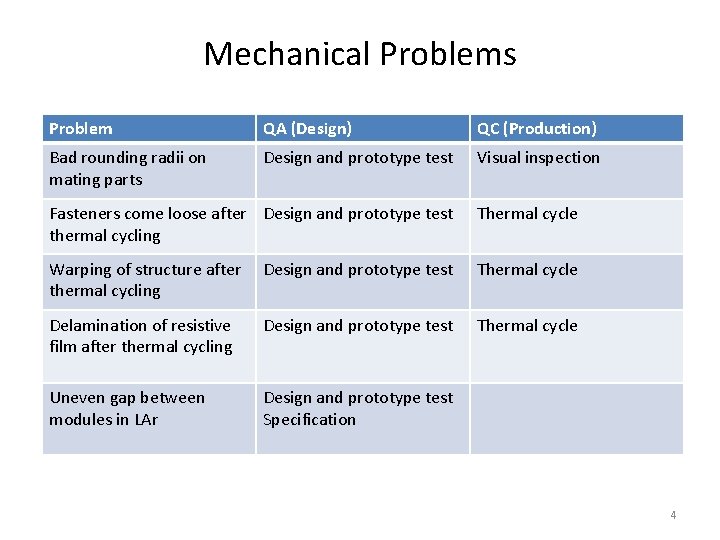 Mechanical Problems

| Problem | QA (Design) | QC (Production) |
|---|---|---|
| Bad rounding radii on mating parts | Design and prototype test | Visual inspection |
| Fasteners come loose after thermal cycling | Design and prototype test | Thermal cycle |
| Warping of structure after thermal cycling | Design and prototype test | Thermal cycle |
| Delamination of resistive film after thermal cycling | Design and prototype test | Thermal cycle |
| Uneven gap between modules in LAr | Design and prototype test Specification | |

4